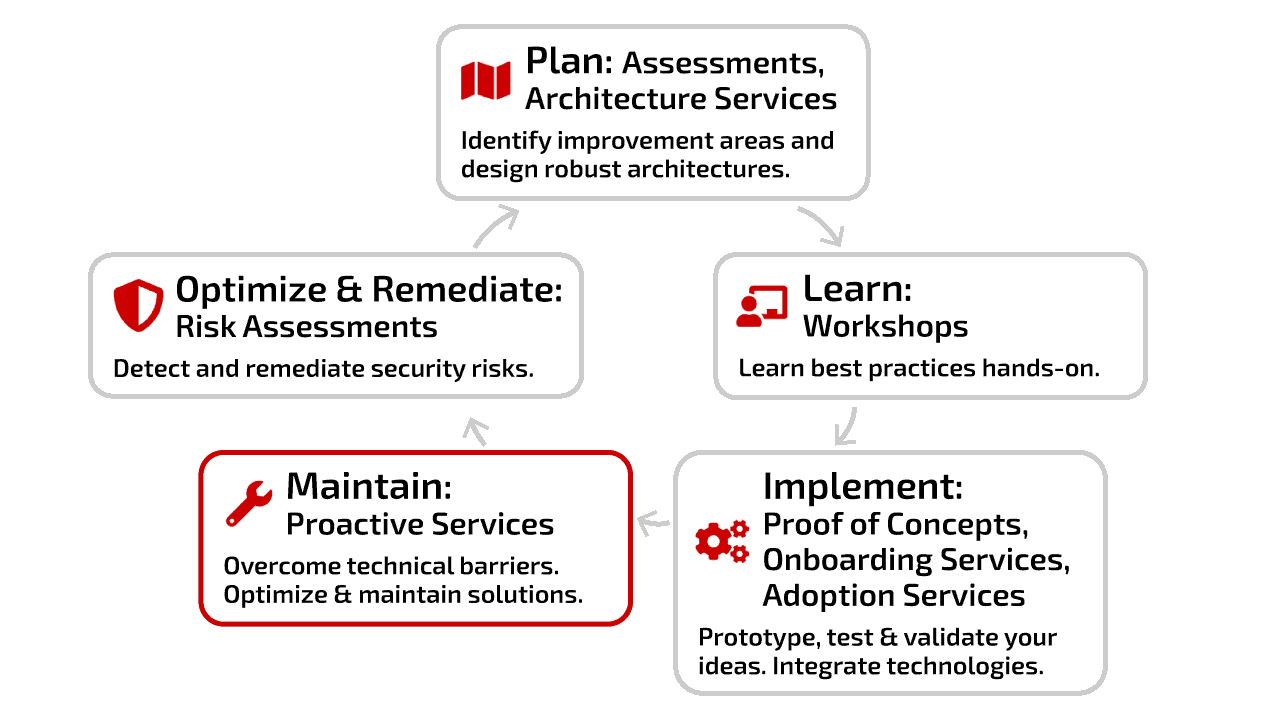 Plan: Assessments, Architecture Services

Identify improvement areas and design robust architectures.

Learn: Workshops

Learn best practices hands-on.

Implement: Proof of Concepts, Onboarding Services, Adoption Services

Prototype, test & validate your ideas. Integrate technologies.

Maintain: Proactive Services

Overcome technical barriers. Optimize & maintain solutions.

Optimize & Remediate: Risk Assessments

Detect and remediate security risks.